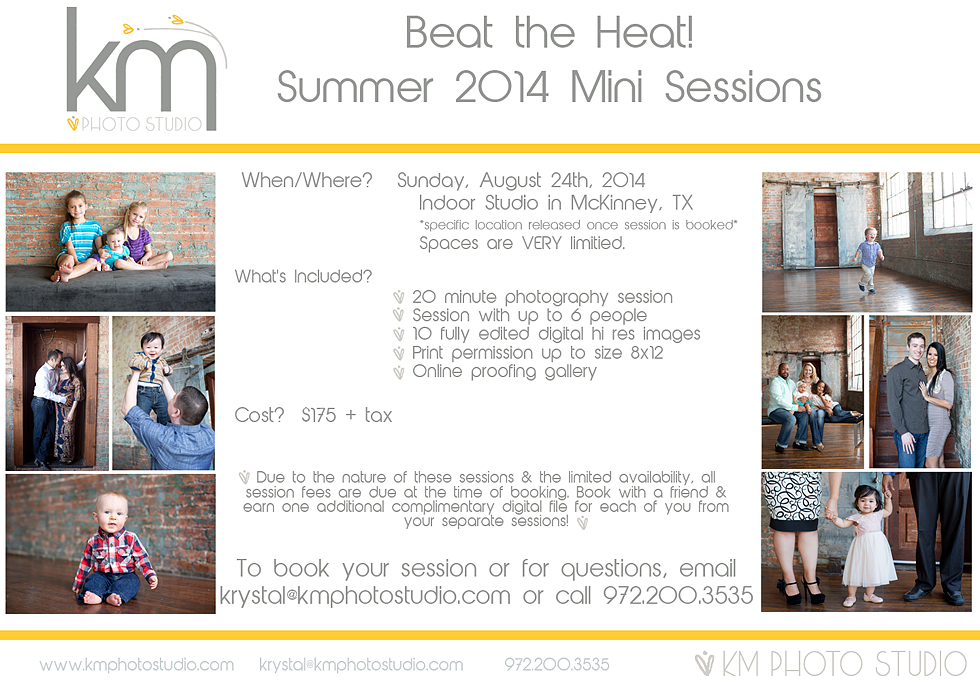 km
PHOTO STUDIO

Beat the Heat!
Summer 2014 Mini Sessions

When/Where? Sunday, August 24th, 2014
Indoor Studio in McKinney, TX
*specific location released once session is booked*
Spaces are VERY limitied.

What's Included?
20 minute photography session
Session with up to 6 people
10 fully edited digital hi res images
Print permission up to size 8x12
Online proofing gallery

Cost? $175 + tax

Due to the nature of these sessions & the limited availability, all session fees are due at the time of booking. Book with a friend & earn one additional complimentary digital file for each of you from your separate sessions!

To book your session or for questions, email krystal@kmphotostudio.com or call 972.200.3535

www.kmphotostudio.com krystal@kmphotostudio.com 972.200.3535 KM PHOTO STUDIO